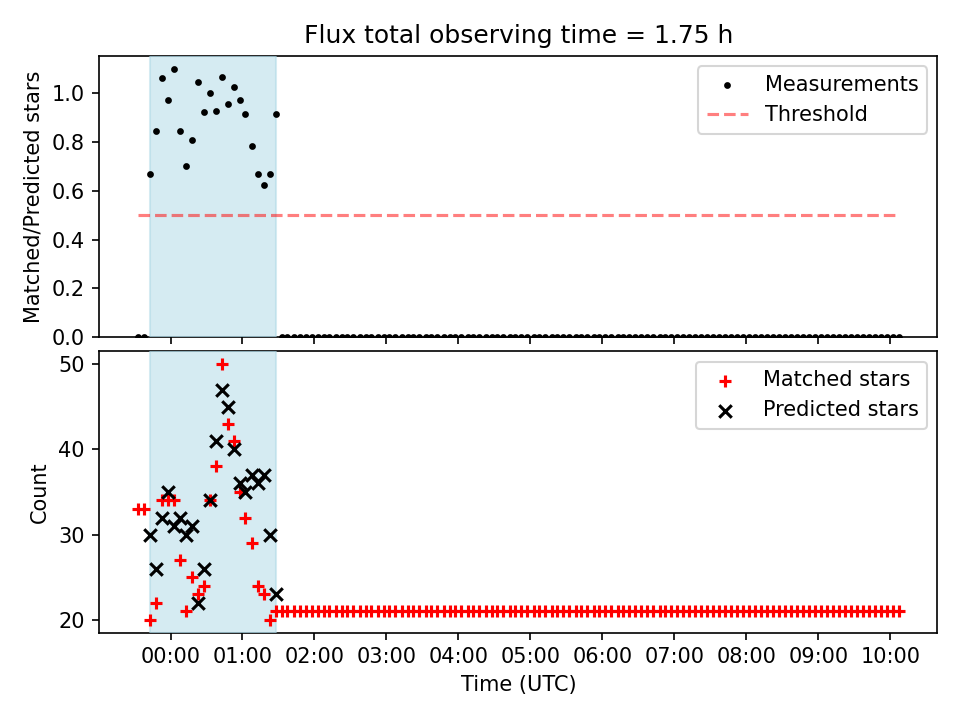 Flux total observing time = 1.75 h

Matched/Predicted stars

1.0
0.8
0.6
0.4
0.2
0.0

Measurements
Threshold

Count

50
40
30
20

Matched stars
Predicted stars

00:00 01:00 02:00 03:00 04:00 05:00 06:00 07:00 08:00 09:00 10:00

Time (UTC)